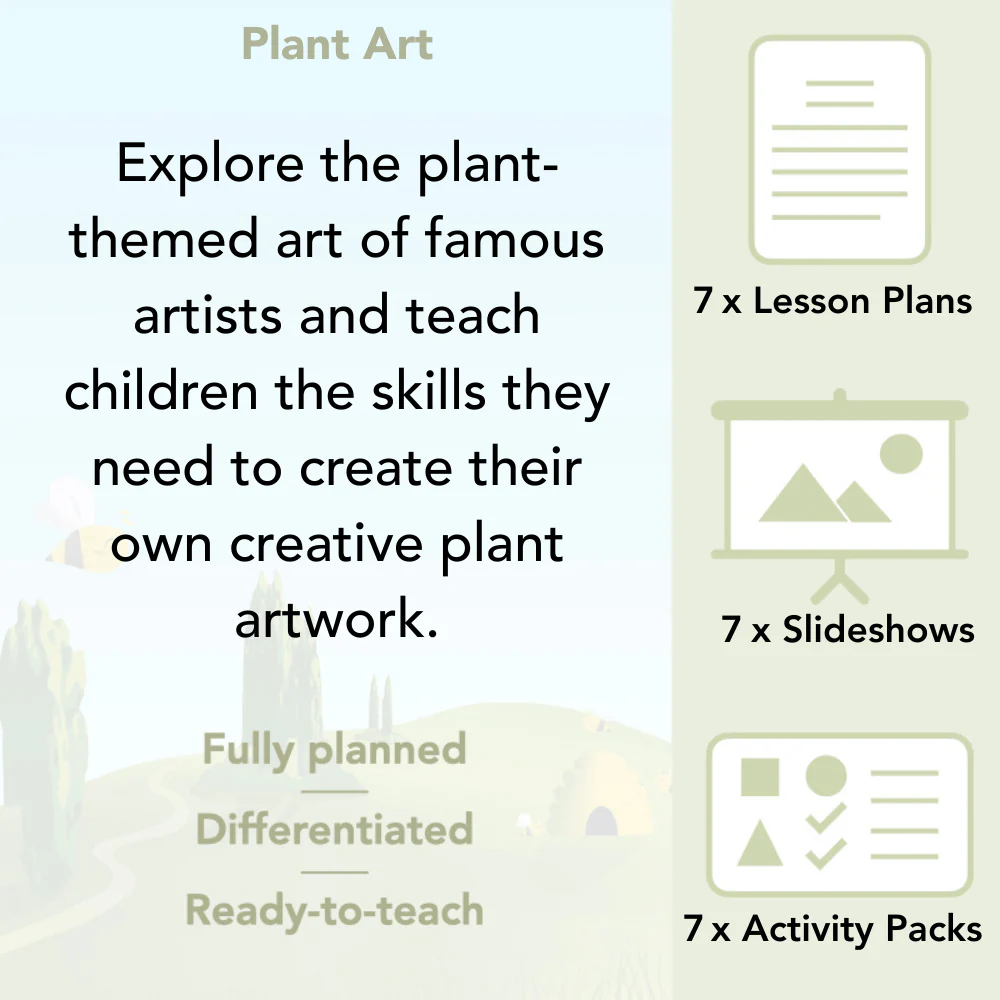 Plant Art

Explore the plant-themed art of famous artists and teach children the skills they need to create their own creative plant artwork.

Fully planned

Differentiated

Ready-to-teach

7 x Lesson Plans

7 x Slideshows

7 x Activity Packs